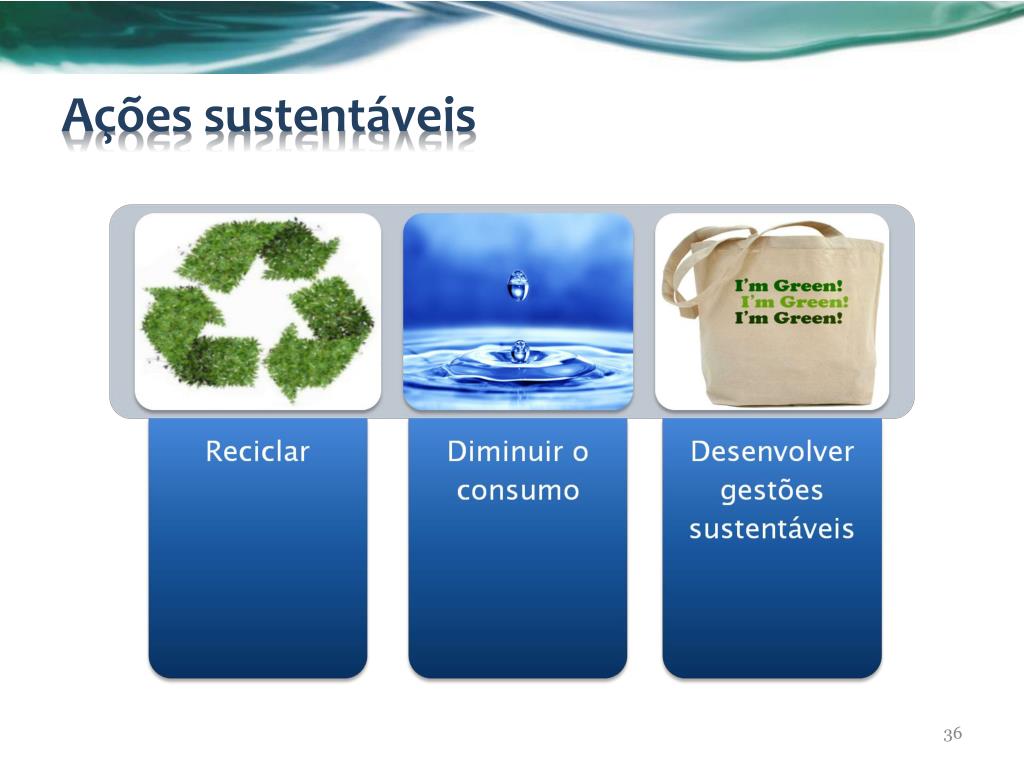 Ações sustentáveis

I'm Green!
I'm Green!
I'm Green!

Reciclar

Diminuir o consumo

Desenvolver gestões sustentáveis

36